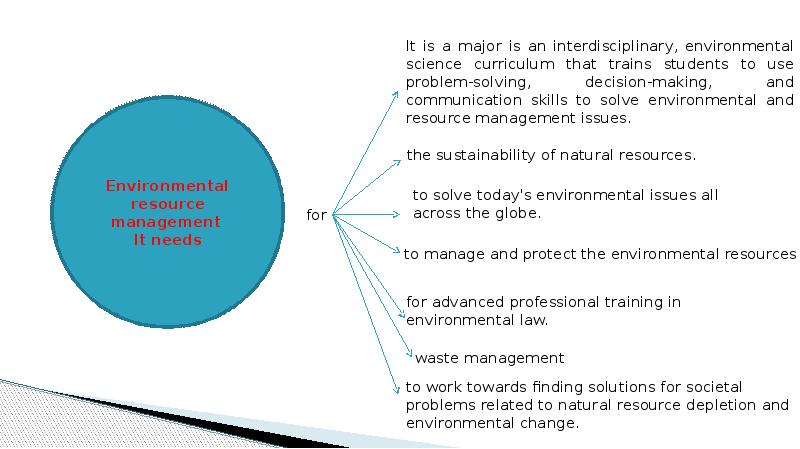 Environmental resource management It needs

for

It is a major is an interdisciplinary, environmental science curriculum that trains students to use problem-solving, decision-making, and communication skills to solve environmental and resource management issues.

the sustainability of natural resources.

to solve today's environmental issues all across the globe.

to manage and protect the environmental resources

for advanced professional training in environmental law.

waste management

to work towards finding solutions for societal problems related to natural resource depletion and environmental change.